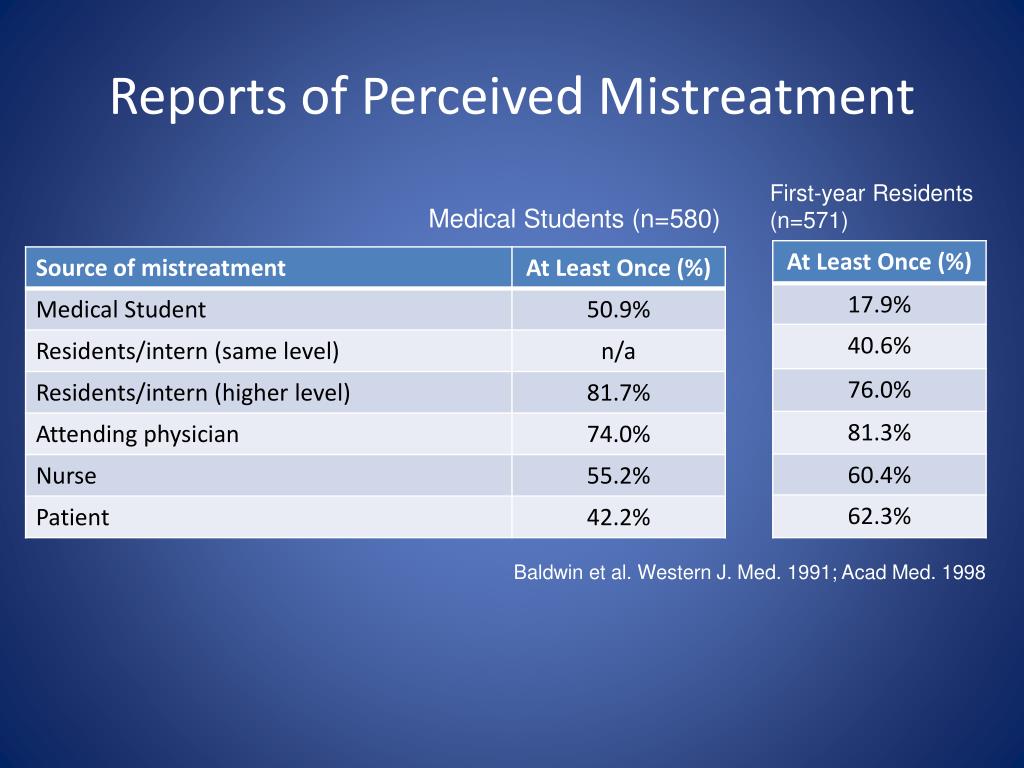 Reports of Perceived Mistreatment

Medical Students (n=580)

| Source of mistreatment | At Least Once (%) |
|---|---|
| Medical Student | 50.9% |
| Residents/intern (same level) | n/a |
| Residents/intern (higher level) | 81.7% |
| Attending physician | 74.0% |
| Nurse | 55.2% |
| Patient | 42.2% |

First-year Residents (n=571)

| At Least Once (%) |
|---|
| 17.9% |
| 40.6% |
| 76.0% |
| 81.3% |
| 60.4% |
| 62.3% |

Baldwin et al. Western J. Med. 1991; Acad Med. 1998